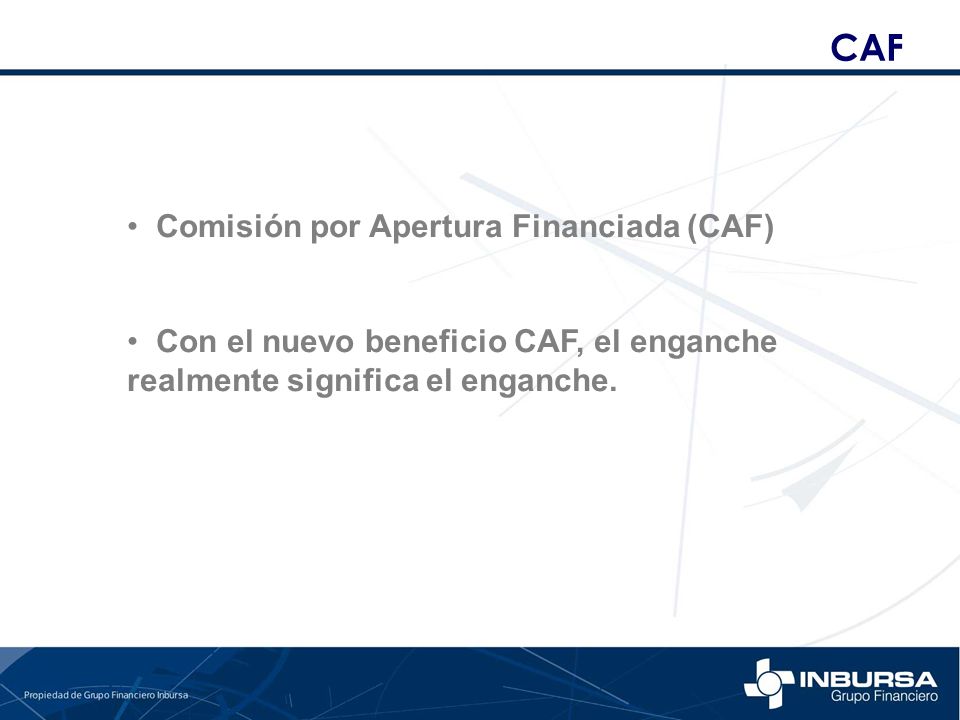 CAF

• Comisión por Apertura Financiada (CAF)

• Con el nuevo beneficio CAF, el enganche realmente significa el enganche.

Propiedad de Grupo Financiero Inbursa

INBURSA
Grupo Financiero